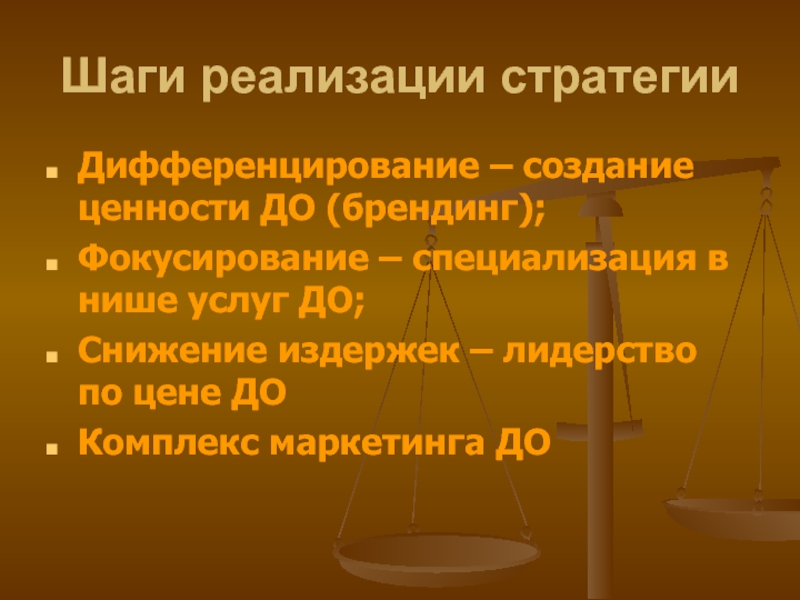 Шаги реализации стратегии

- Дифференцирование – создание ценности ДО (брендинг);
- Фокусирование – специализация в нише услуг ДО;
- Снижение издержек – лидерство по цене ДО
- Комплекс маркетинга ДО